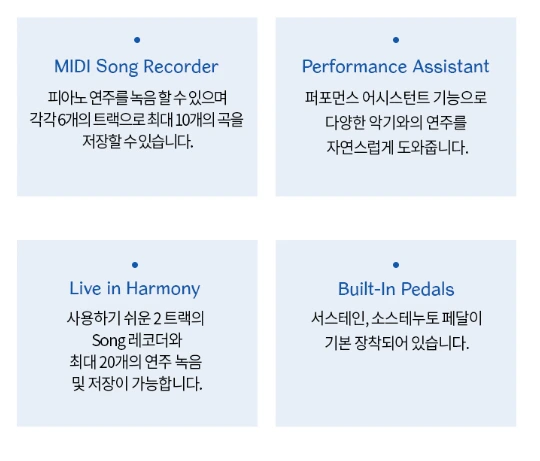 MIDI Song Recorder

피아노 연주를 녹음 할 수 있으며 각각 6개의 트랙으로 최대 10개의 곡을 저장할 수 있습니다.

Performance Assistant

퍼포먼스 어시스턴트 기능으로 다양한 악기와의 연주를 자연스럽게 도와줍니다.

Live in Harmony

사용하기 쉬운 2 트랙의 Song 레코더와 최대 20개의 연주 녹음 및 저장이 가능합니다.

Built-In Pedals

서스테인, 소스테누토 페달이 기본 장착되어 있습니다.